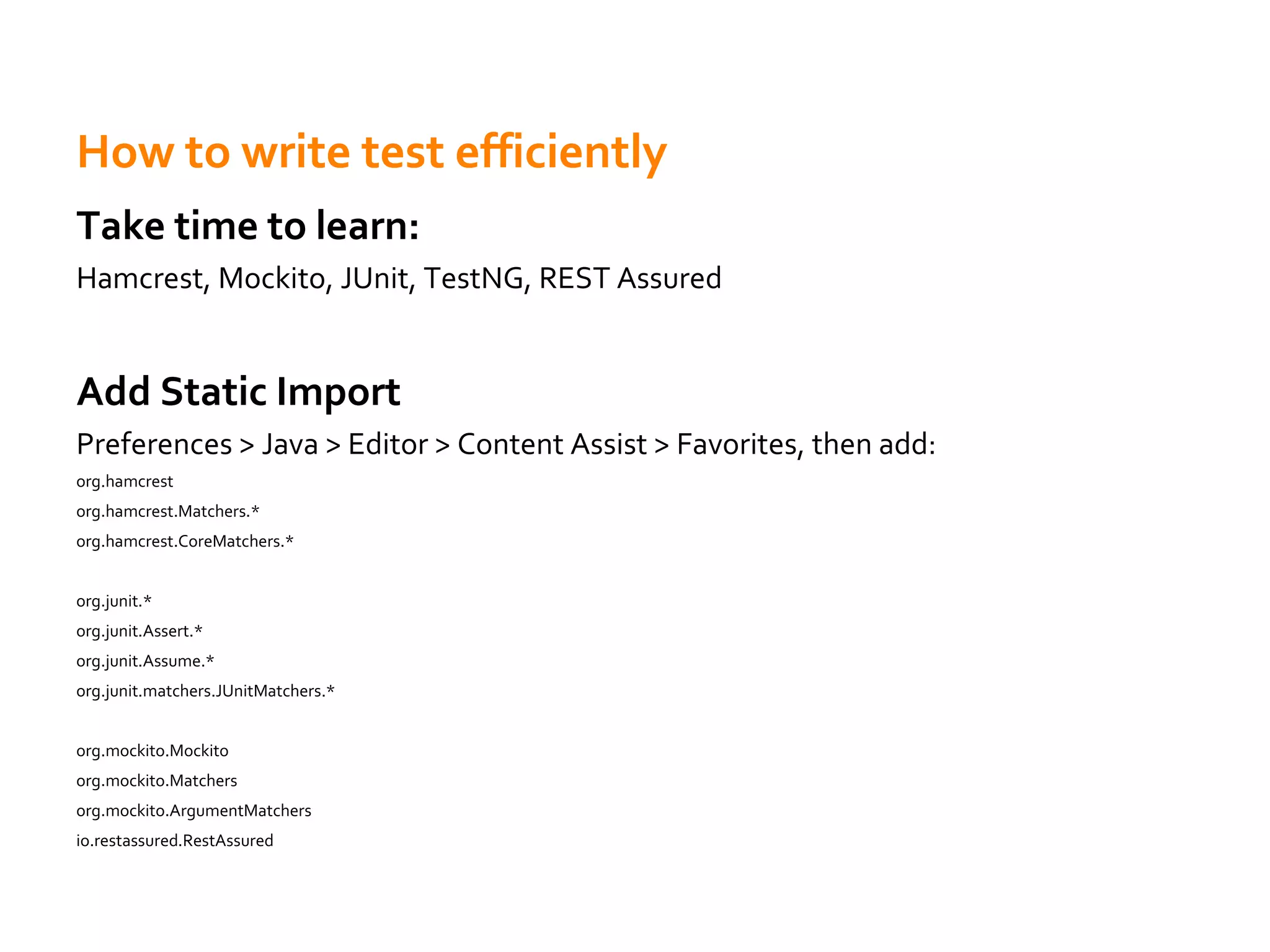 How to write test efficiently

Take time to learn:

Hamcrest, Mockito, JUnit, TestNG, REST Assured

Add Static Import

Preferences > Java > Editor > Content Assist > Favorites, then add:

org.hamcrest
org.hamcrest.Matchers.*
org.hamcrest.CoreMatchers.*

org.junit.*
org.junit.Assert.*
org.junit.Assume.*
org.junit.matchers.JUnitMatchers.*

org.mockito.Mockito
org.mockito.Matchers
org.mockito.ArgumentMatchers
io.restassured.RestAssured